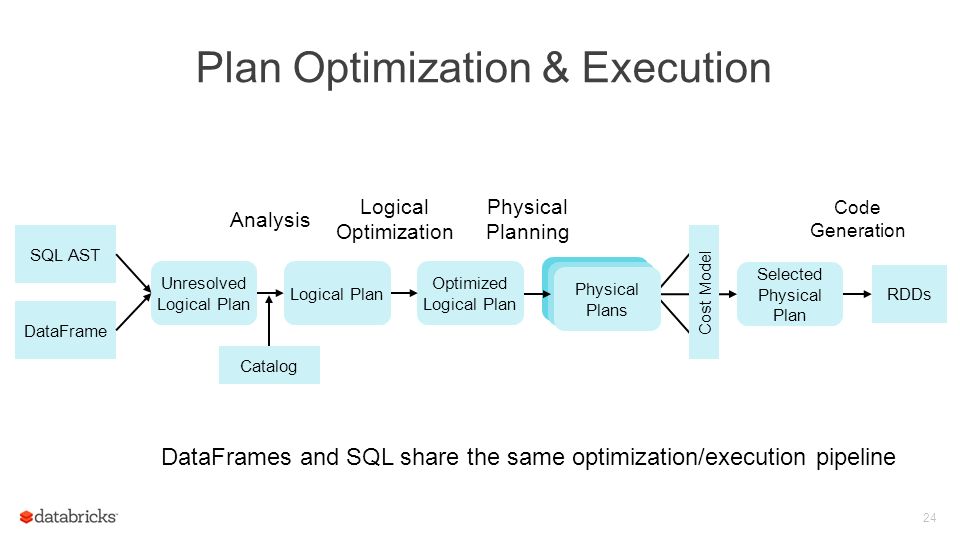 Plan Optimization & Execution

Analysis

Logical Optimization

Physical Planning

Code Generation

SQL AST

DataFrame

Unresolved Logical Plan

Logical Plan

Optimized Logical Plan

Physical Plans

Cost Model

Selected Physical Plan

RDDs

Catalog

DataFrames and SQL share the same optimization/execution pipeline

databricks

24